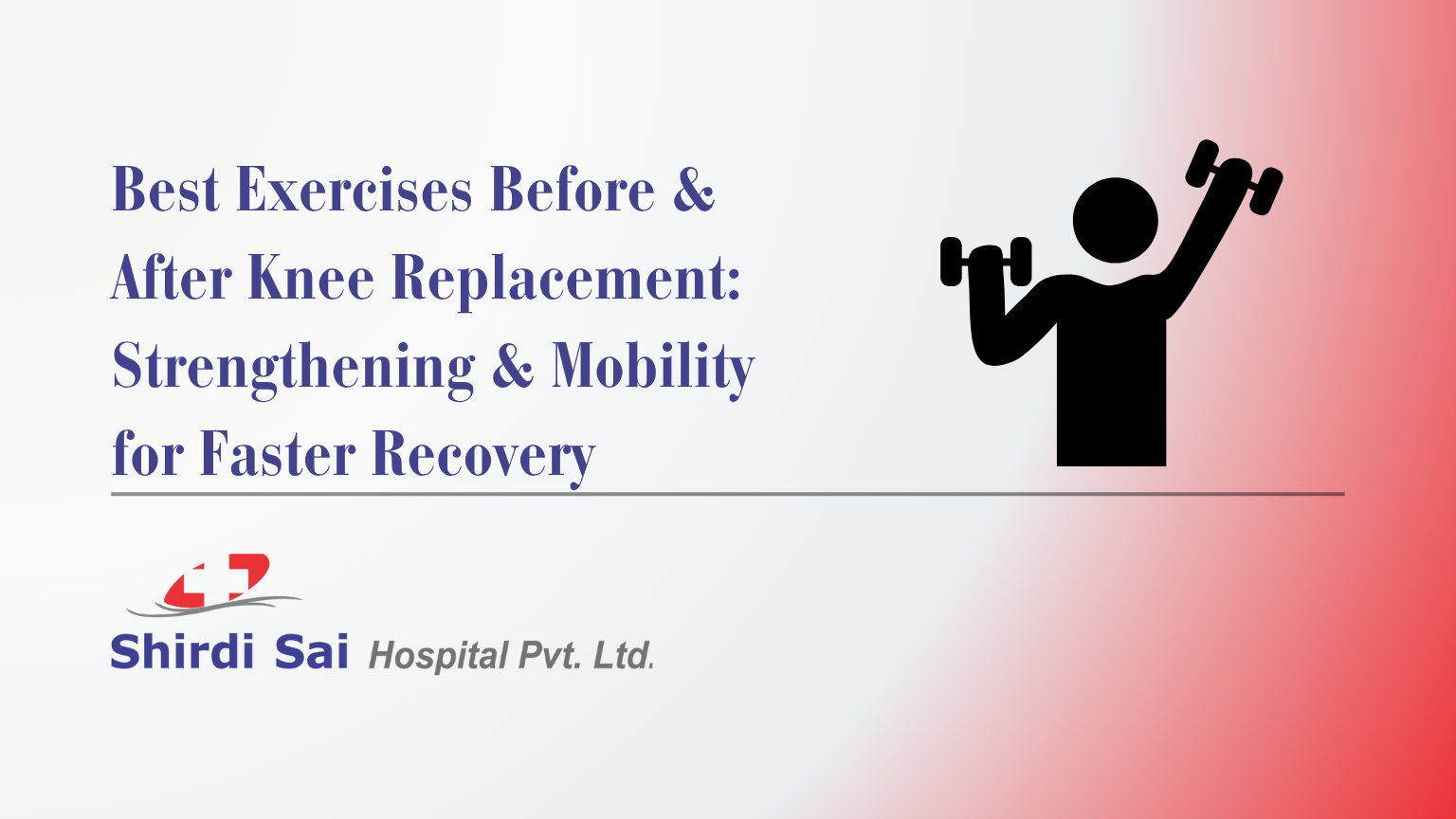 Best Exercises Before & After Knee Replacement: Strengthening & Mobility for Faster Recovery

Shirdi Sai Hospital Pvt. Ltd.